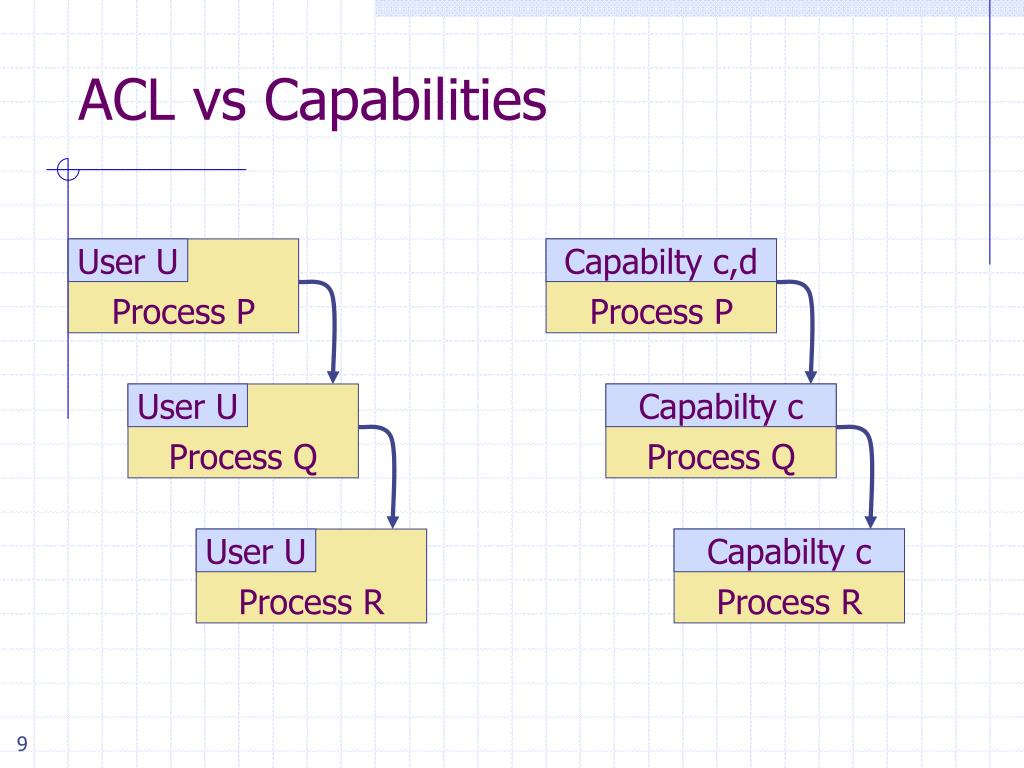 ACL vs Capabilities

User U
Process P

User U
Process Q

User U
Process R

Capabilty c,d
Process P

Capabilty c
Process Q

Capabilty c
Process R

9